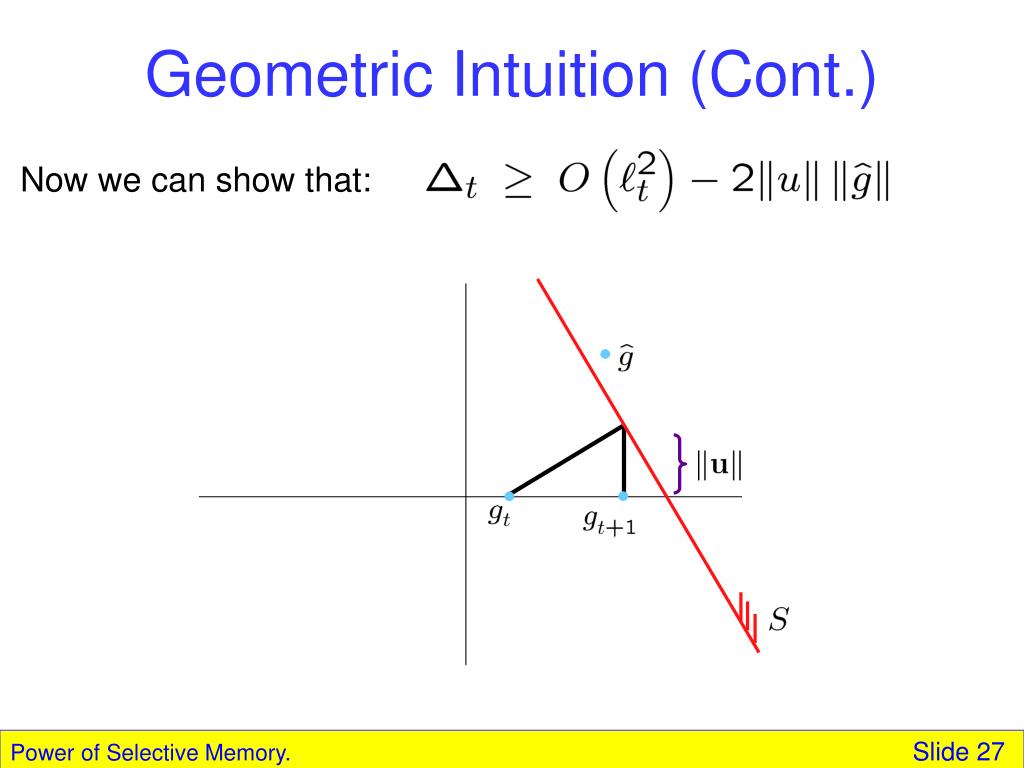 Geometric Intuition (Cont.)

Now we can show that: $\Delta_t \geq O\left(\ell_t^2\right) - 2\|u\|\,\|\widehat{g}\|$

$\widehat{g}$

$\|\mathbf{u}\|$

$g_t$

$g_{t+1}$

$S$

Power of Selective Memory.

Slide 27